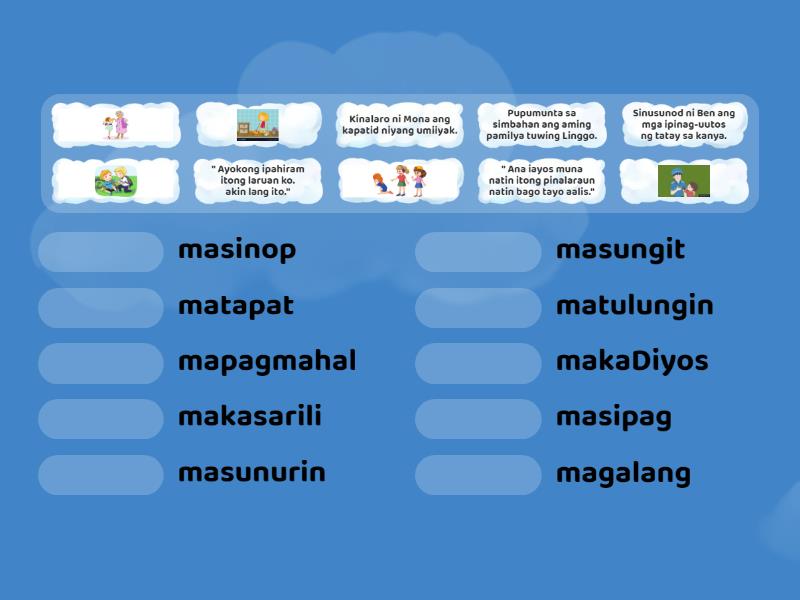 Kinalaro ni Mona ang kapatid niyang umiiyak.

Pupumunta sa simbahan ang aming pamilya tuwing Linggo.

Sinusunod ni Ben ang mga ipinag-uutos ng tatay sa kanya.

" Ayokong ipahiram itong laruan ko. akin lang ito."

" Ana iayos muna natin itong pinalaraun natin bago tayo aalis."

masinop

matapat

mapagmahal

makasarili

masunurin

masungit

matulungin

makaDiyos

masipag

magalang